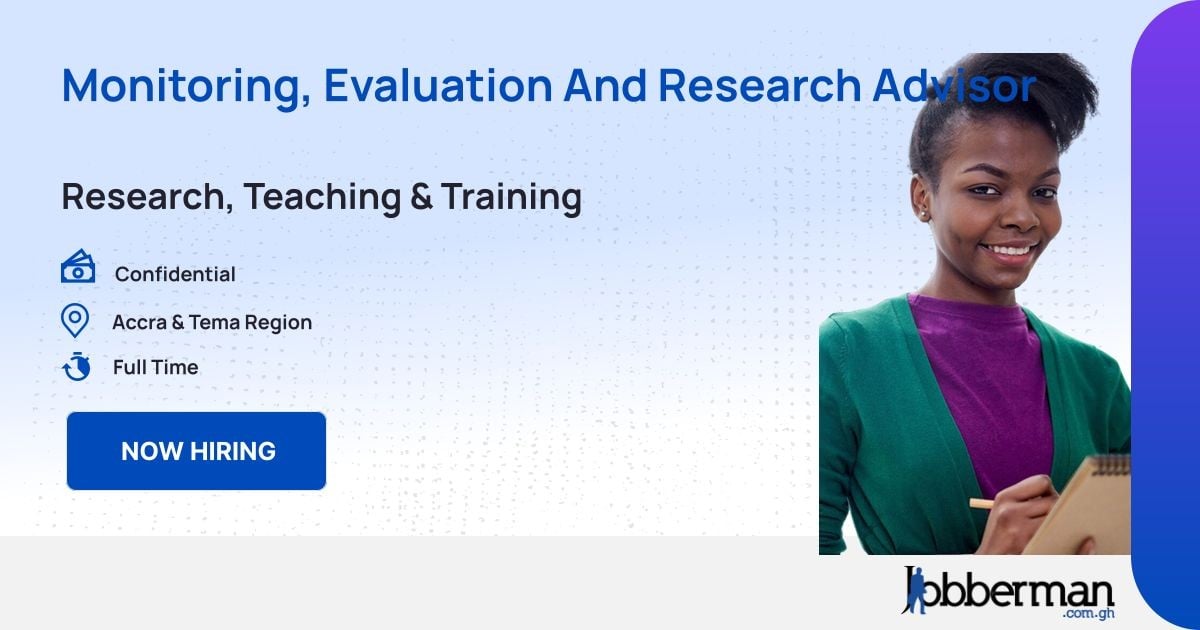 Monitoring, Evaluation And Research Advisor

Research, Teaching & Training

Confidential

Accra & Tema Region

Full Time

NOW HIRING

Jobberman
.com.gh